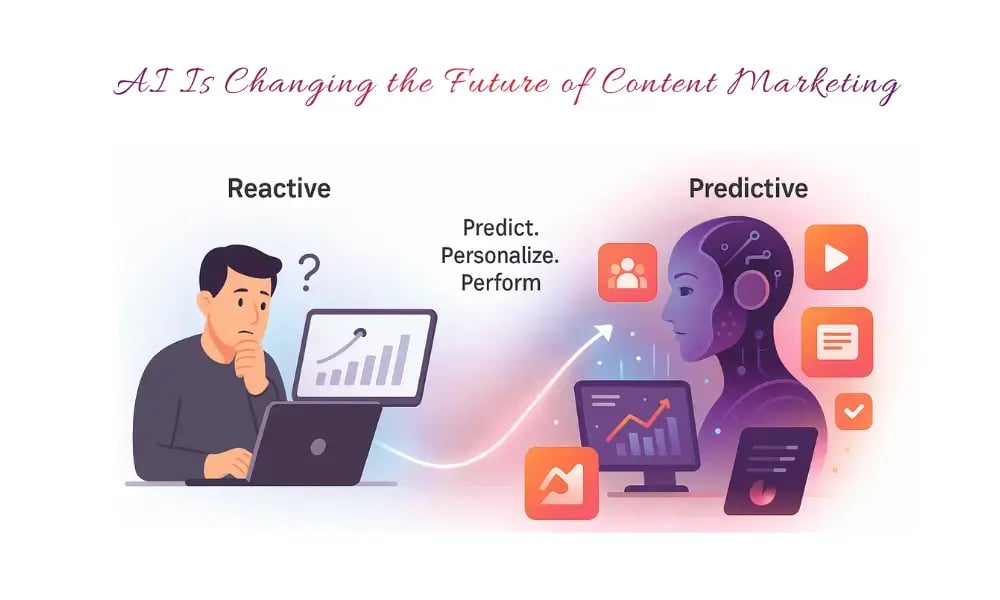 AI Is Changing the Future of Content Marketing

Reactive

?

Predict.
Personalize.
Perform

Predictive